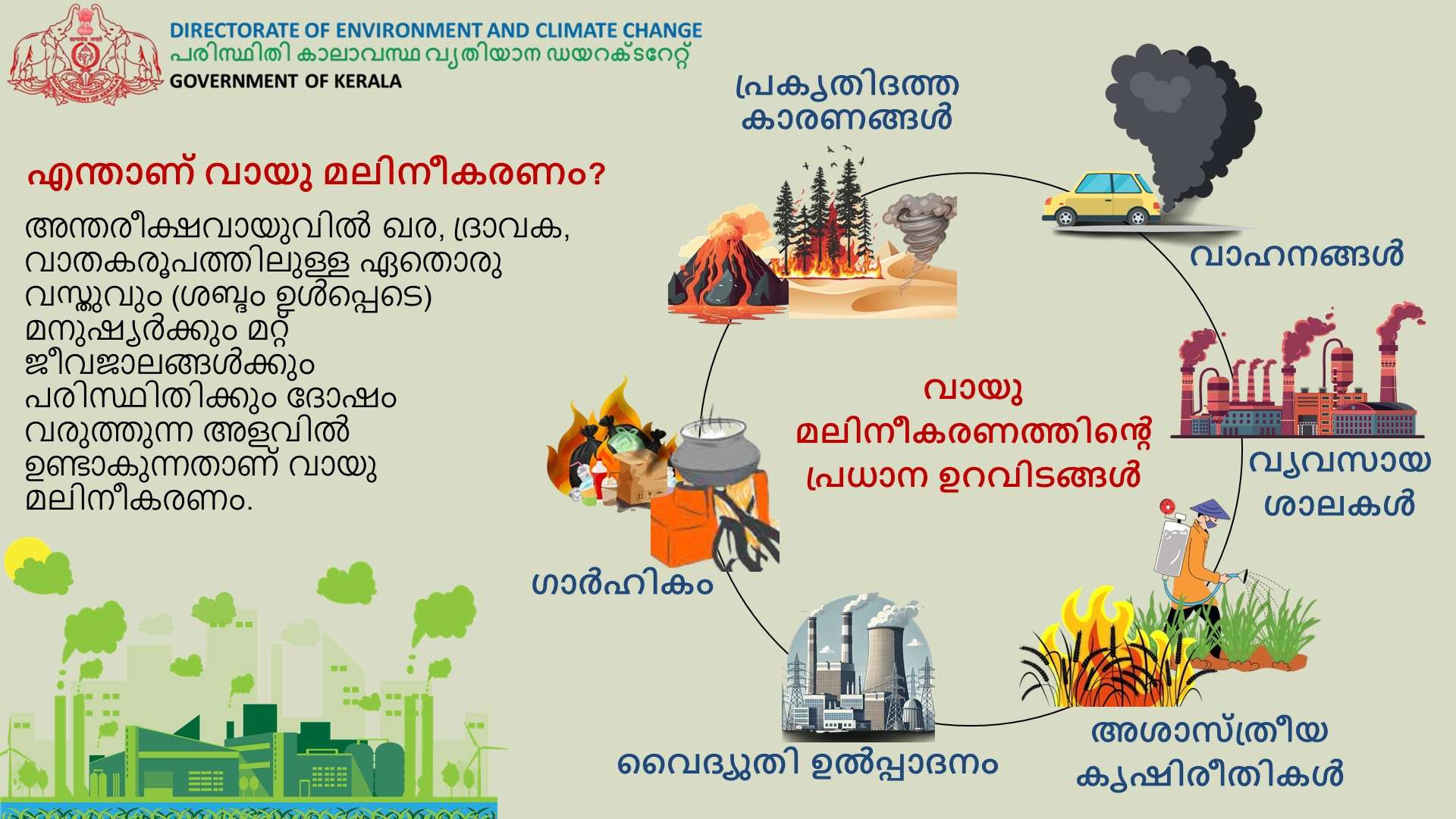 DIRECTORATE OF ENVIRONMENT AND CLIMATE CHANGE
പരിസ്ഥിതി കാലാവസ്ഥ വ്യതിയാന ഡയറക്ടറേറ്റ്
GOVERNMENT OF KERALA

എന്താണ് വായു മലിനീകരണം?

അന്തരീക്ഷവായുവിൽ ഖര, ദ്രാവക, വാതകരൂപത്തിലുള്ള ഏതൊരു വസ്തുവും (ശബ്ദം ഉൾപ്പെടെ) മനുഷ്യർക്കും മറ്റ് ജീവജാലങ്ങൾക്കും പരിസ്ഥിതിക്കും ദോഷം വരുത്തുന്ന അളവിൽ ഉണ്ടാകുന്നതാണ് വായു മലിനീകരണം.

പ്രകൃതിദത്ത കാരണങ്ങൾ

വാഹനങ്ങൾ

വായു മലിനീകരണത്തിന്റെ പ്രധാന ഉറവിടങ്ങൾ

വ്യവസായ ശാലകൾ

ഗാർഹികം

വൈദ്യുതി ഉൽപ്പാദനം

അശാസ്ത്രീയ കൃഷിരീതികൾ